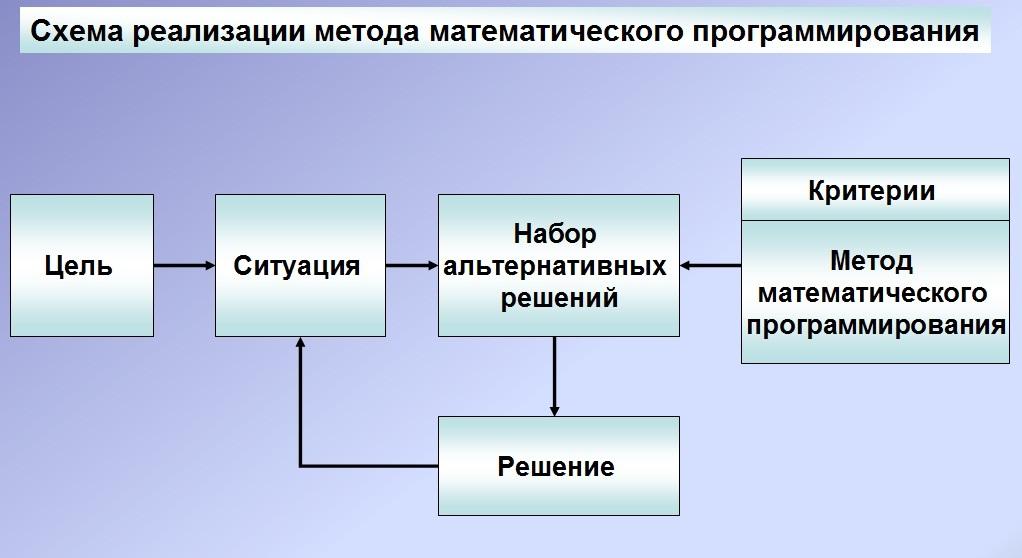 Схема реализации метода математического программирования

Цель

Ситуация

Набор альтернативных решений

Критерии

Метод математического программирования

Решение